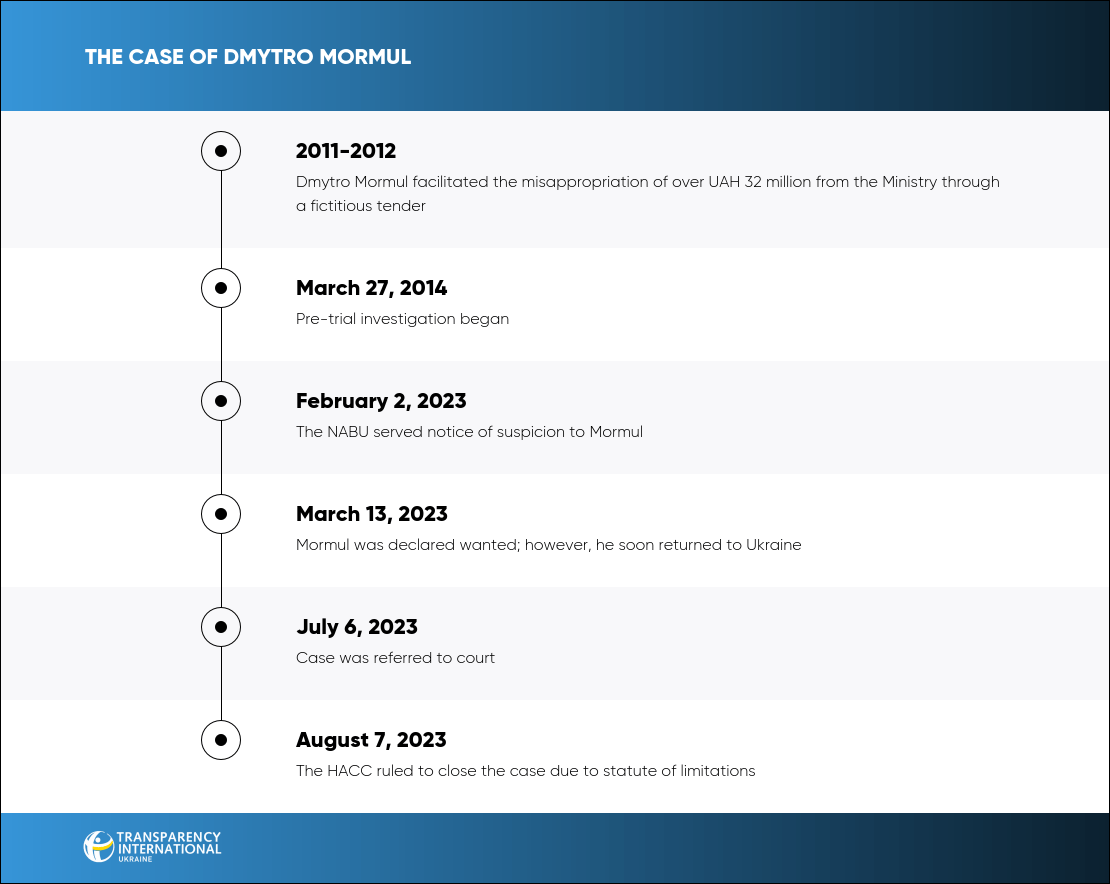 THE CASE OF DMYTRO MORMUL

2011-2012
Dmytro Mormul facilitated the misappropriation of over UAH 32 million from the Ministry through a fictitious tender

March 27, 2014
Pre-trial investigation began

February 2, 2023
The NABU served notice of suspicion to Mormul

March 13, 2023
Mormul was declared wanted; however, he soon returned to Ukraine

July 6, 2023
Case was referred to court

August 7, 2023
The HACC ruled to close the case due to statute of limitations

TRANSPARENCY INTERNATIONAL UKRAINE